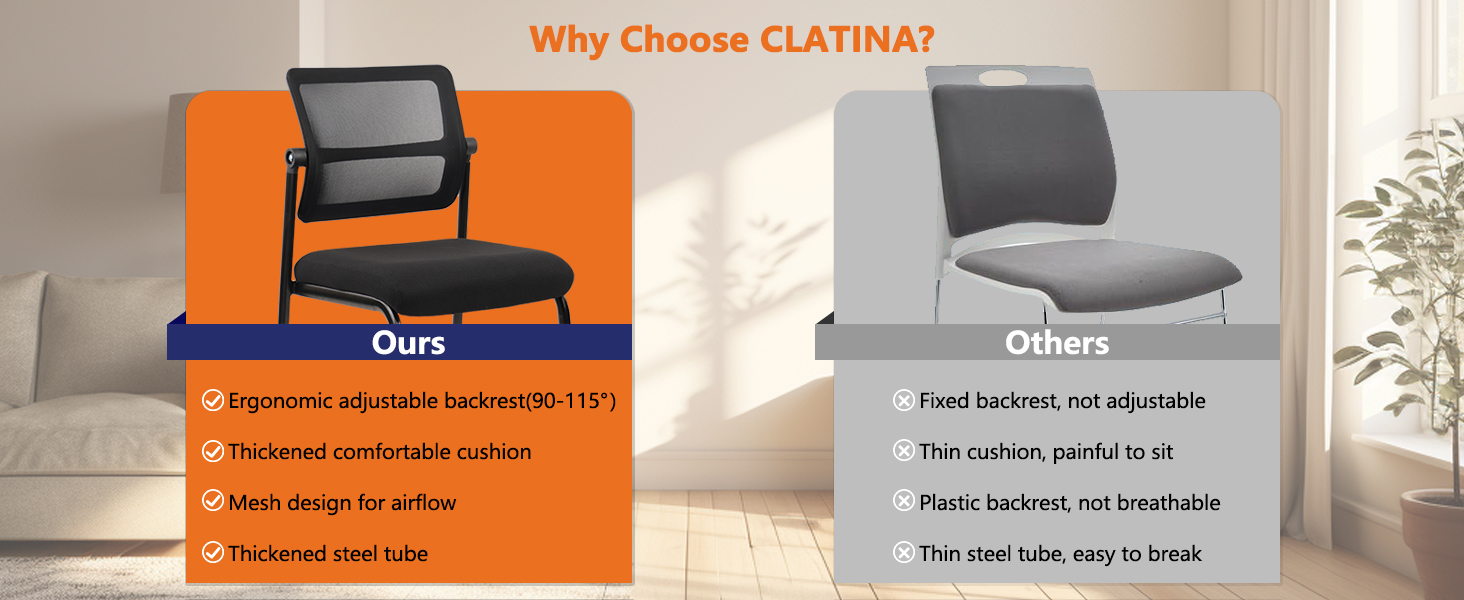 Why Choose CLATINA?

Ours

Ergonomic adjustable backrest(90-115°)

Thickened comfortable cushion

Mesh design for airflow

Thickened steel tube

Others

Fixed backrest, not adjustable

Thin cushion, painful to sit

Plastic backrest, not breathable

Thin steel tube, easy to break